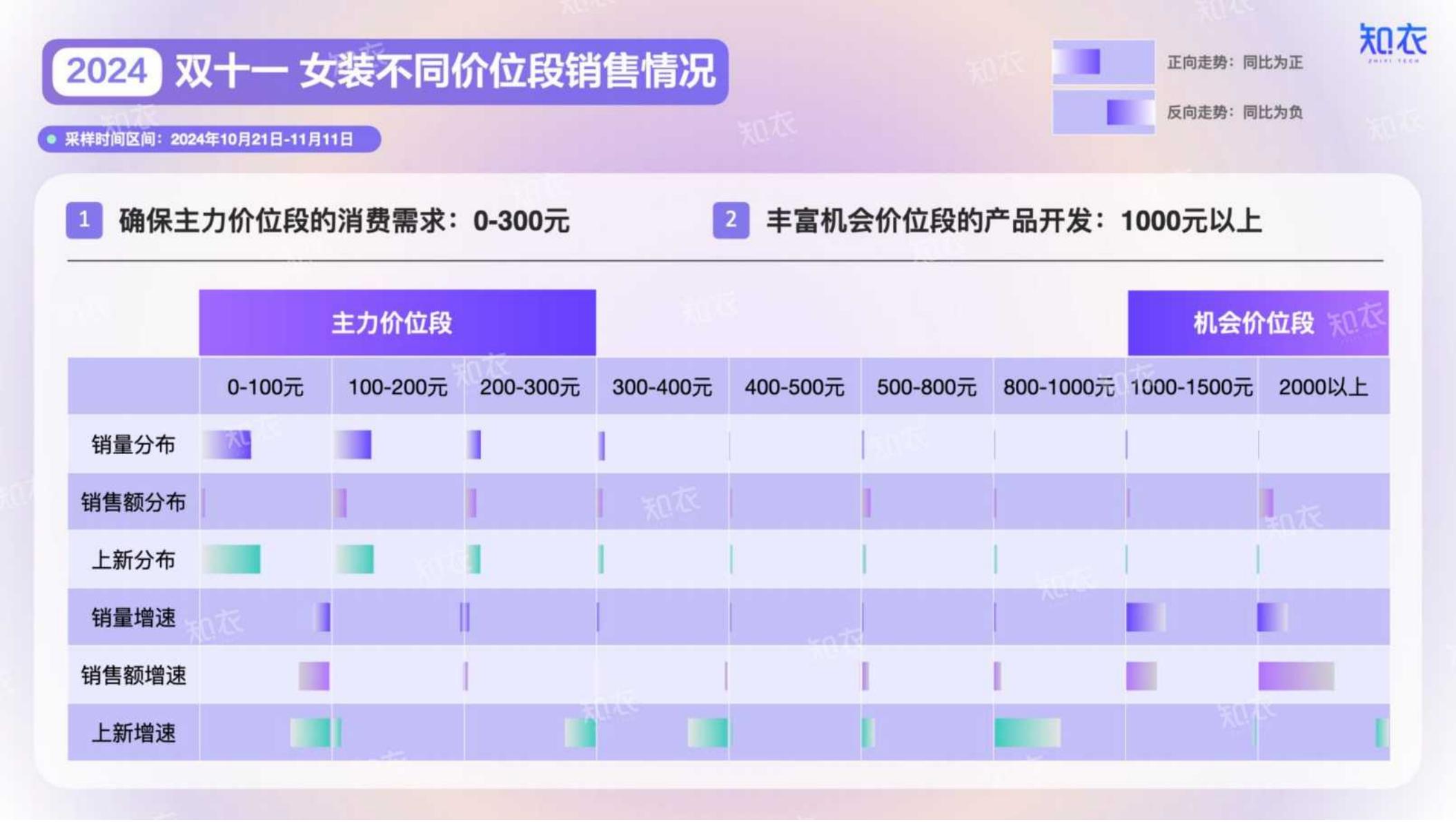 2024 双十一 女装不同价位段销售情况

采样时间区间：2024年10月21日-11月11日

正向走势：同比为正

反向走势：同比为负

知衣

1 确保主力价位段的消费需求：0-300元

2 丰富机会价位段的产品开发：1000元以上

主力价位段

机会价位段

| | 0-100元 | 100-200元 | 200-300元 | 300-400元 | 400-500元 | 500-800元 | 800-1000元 | 1000-1500元 | 2000以上 |
|---|---|---|---|---|---|---|---|---|---|
| 销量分布 | | | | | | | | | |
| 销售额分布 | | | | | | | | | |
| 上新分布 | | | | | | | | | |
| 销量增速 | | | | | | | | | |
| 销售额增速 | | | | | | | | | |
| 上新增速 | | | | | | | | | |